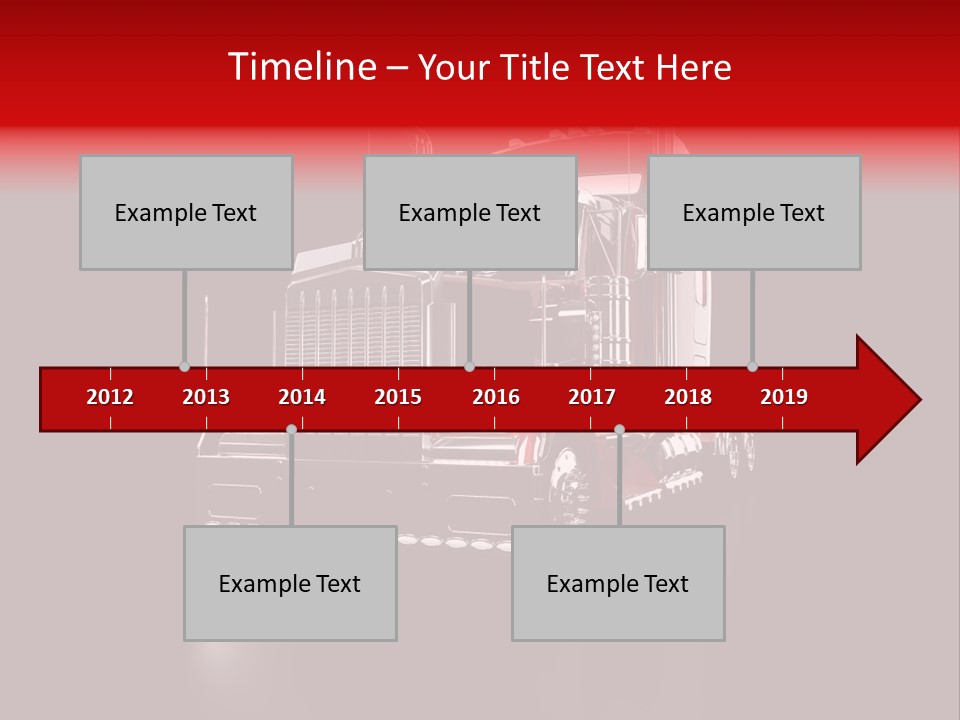 Timeline – Your Title Text Here

Example Text

Example Text

Example Text

2012 2013 2014 2015 2016 2017 2018 2019

Example Text

Example Text